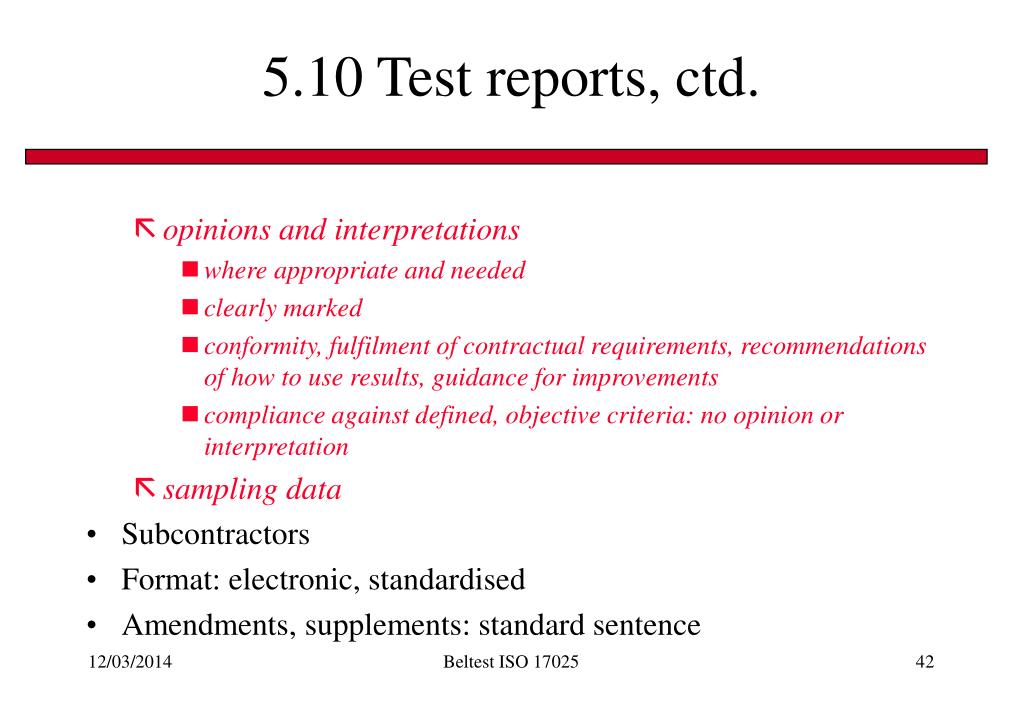 5.10 Test reports, ctd.

opinions and interpretations

where appropriate and needed

clearly marked

conformity, fulfilment of contractual requirements, recommendations of how to use results, guidance for improvements

compliance against defined, objective criteria: no opinion or interpretation

sampling data

• Subcontractors

• Format: electronic, standardised

• Amendments, supplements: standard sentence

12/03/2014 Beltest ISO 17025 42